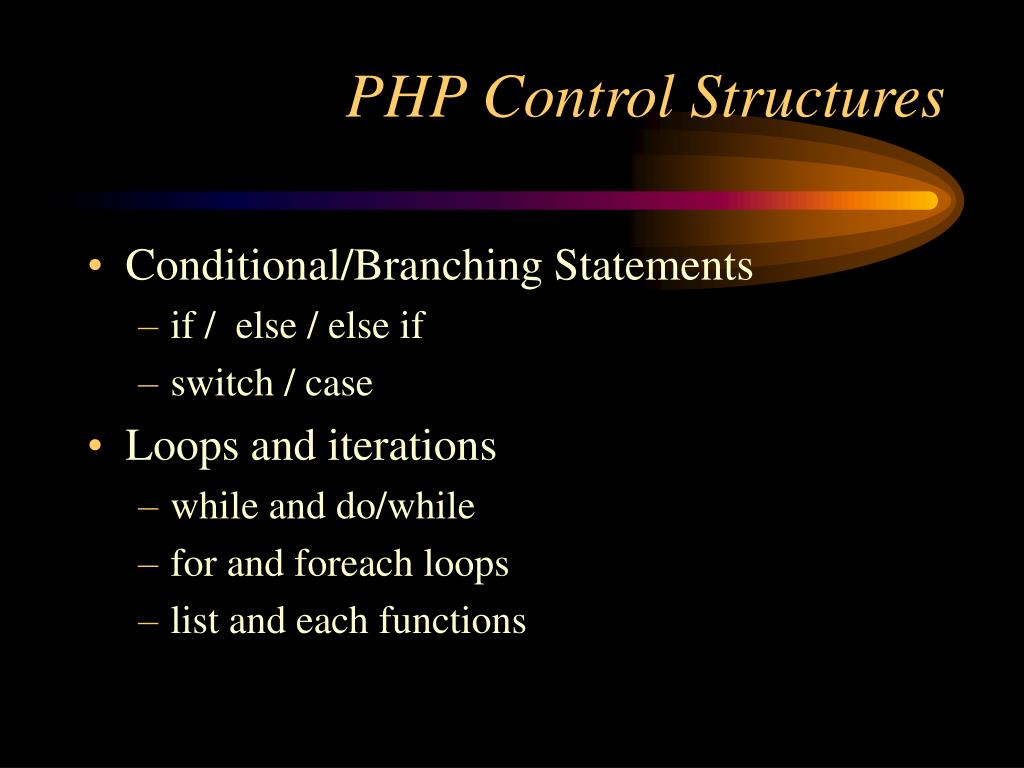 PHP Control Structures

• Conditional/Branching Statements
– if / else / else if
– switch / case
• Loops and iterations
– while and do/while
– for and foreach loops
– list and each functions